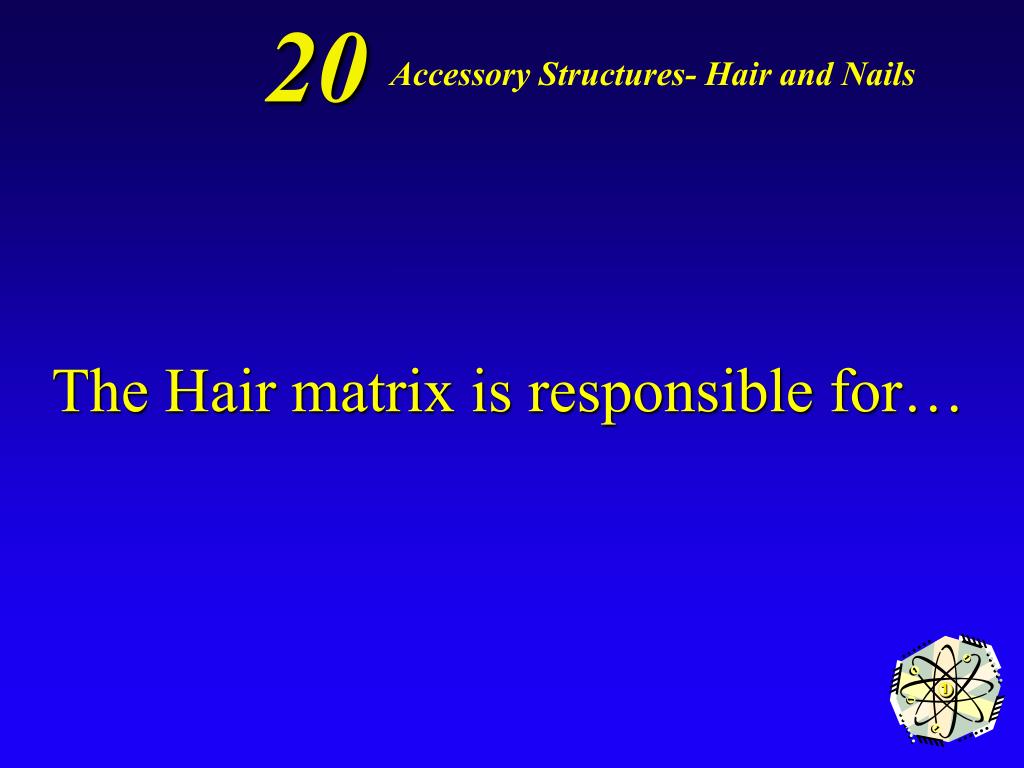 20 Accessory Structures- Hair and Nails

The Hair matrix is responsible for…